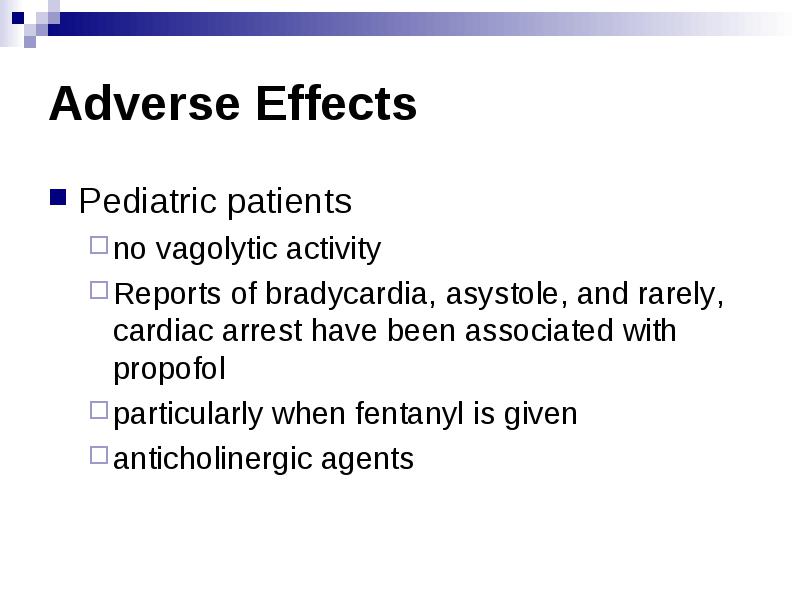 Adverse Effects

Pediatric patients

no vagolytic activity

Reports of bradycardia, asystole, and rarely, cardiac arrest have been associated with propofol

particularly when fentanyl is given

anticholinergic agents